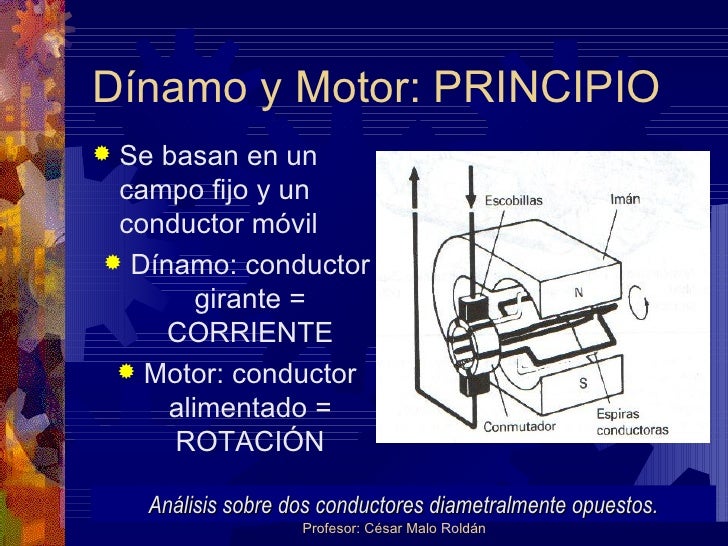 Dínamo y Motor: PRINCIPIO

Se basan en un campo fijo y un conductor móvil

Dínamo: conductor girante = CORRIENTE

Motor: conductor alimentado = ROTACIÓN

Escobillas
Imán
N
S
Conmutador
Espiras conductoras

Análisis sobre dos conductores diametralmente opuestos.

Profesor: César Malo Roldán